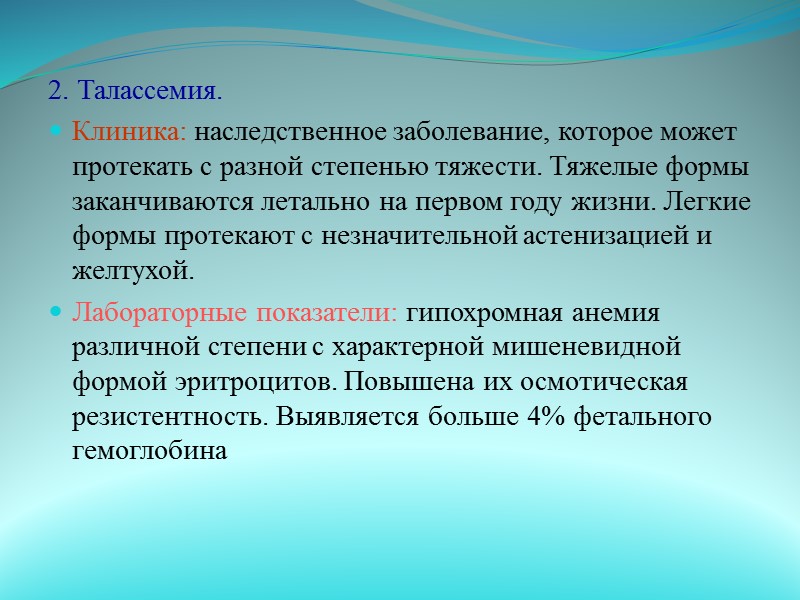 2. Талассемия.

Клиника: наследственное заболевание, которое может протекать с разной степенью тяжести. Тяжелые формы заканчиваются летально на первом году жизни. Легкие формы протекают с незначительной астенизацией и желтухой.

Лабораторные показатели: гипохромная анемия различной степени с характерной мишеневидной формой эритроцитов. Повышена их осмотическая резистентность. Выявляется больше 4% фетального гемоглобина